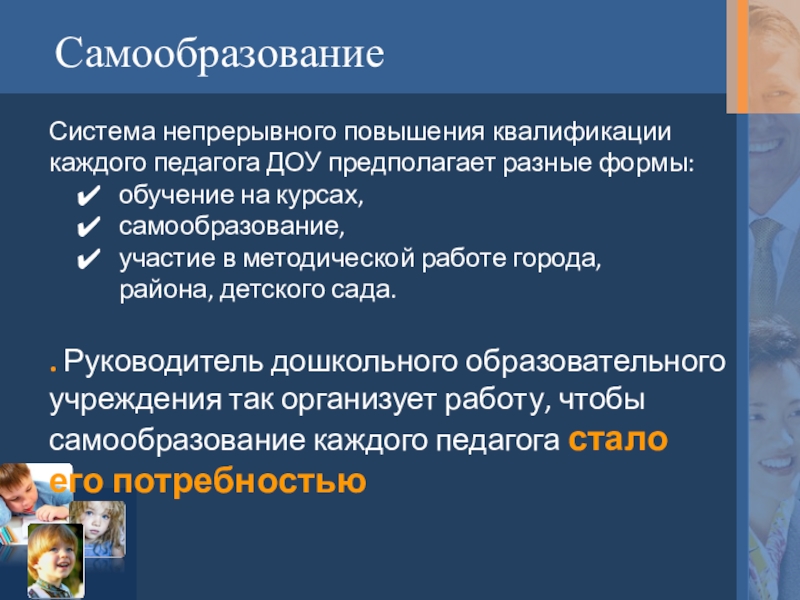 Самообразование

Система непрерывного повышения квалификации каждого педагога ДОУ предполагает разные формы:
✔ обучение на курсах,
✔ самообразование,
✔ участие в методической работе города, района, детского сада.

. Руководитель дошкольного образовательного учреждения так организует работу, чтобы самообразование каждого педагога стало его потребностью